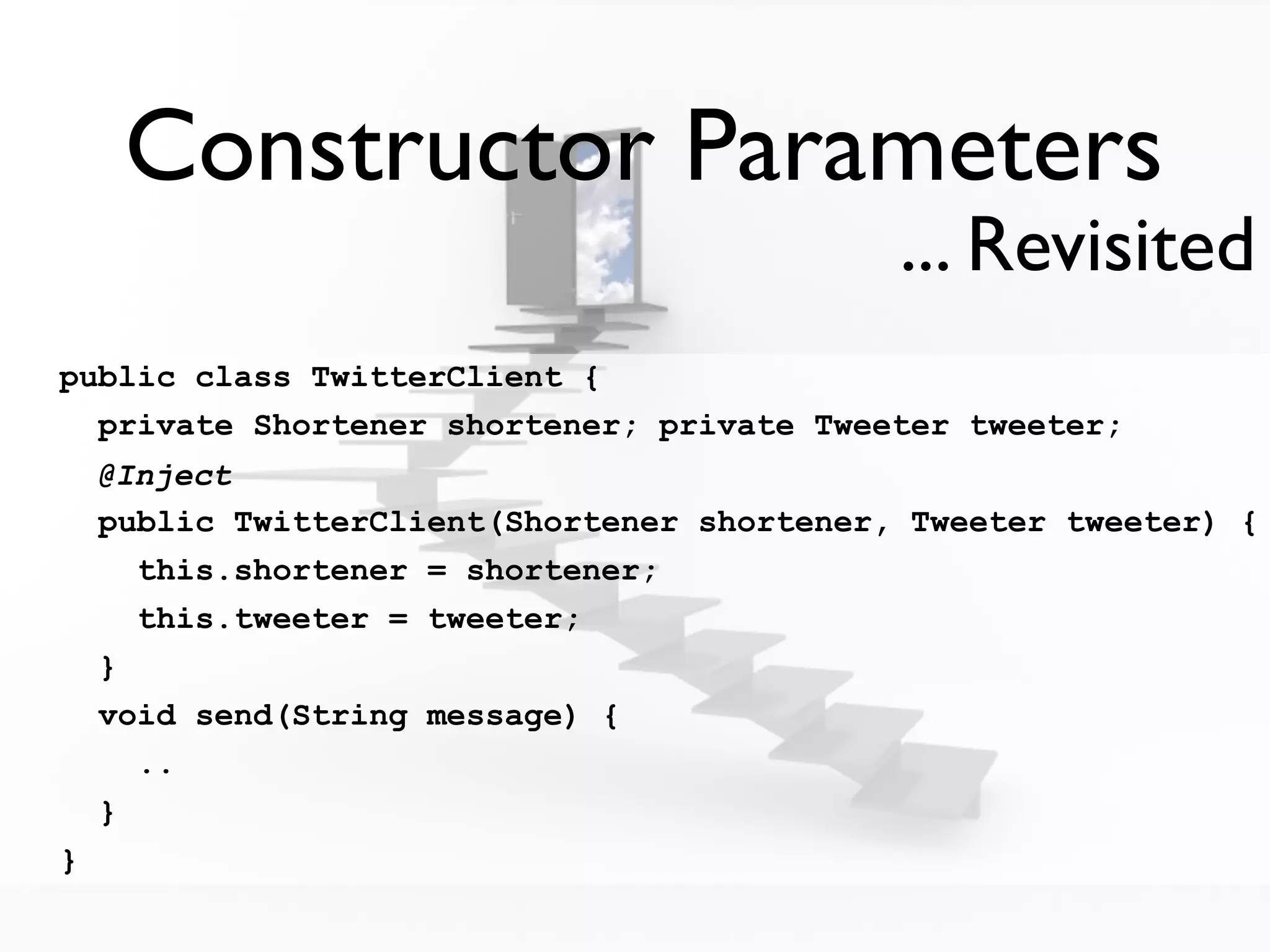 Constructor Parameters
... Revisited

public class TwitterClient {
private Shortener shortener; private Tweeter tweeter;
@Inject
public TwitterClient(Shortener shortener, Tweeter tweeter) {
this.shortener = shortener;
this.tweeter = tweeter;
}
void send(String message) {
..
}
}